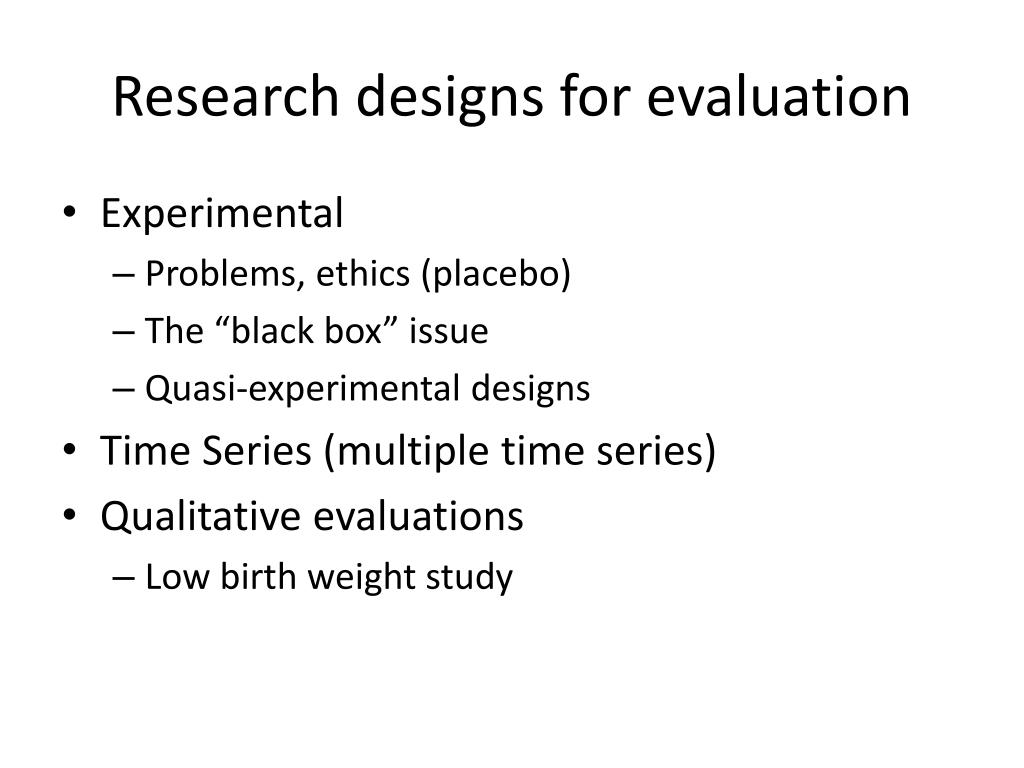 Research designs for evaluation

• Experimental
– Problems, ethics (placebo)
– The “black box” issue
– Quasi-experimental designs
• Time Series (multiple time series)
• Qualitative evaluations
– Low birth weight study